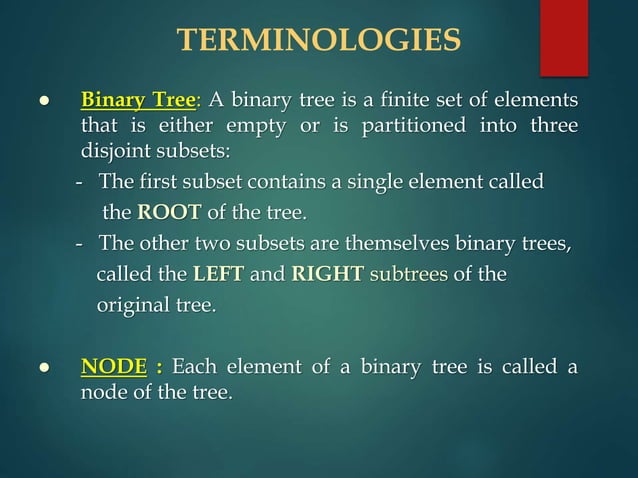 TERMINOLOGIES

● Binary Tree: A binary tree is a finite set of elements that is either empty or is partitioned into three disjoint subsets:

- The first subset contains a single element called the ROOT of the tree.

- The other two subsets are themselves binary trees, called the LEFT and RIGHT subtrees of the original tree.

● NODE : Each element of a binary tree is called a node of the tree.